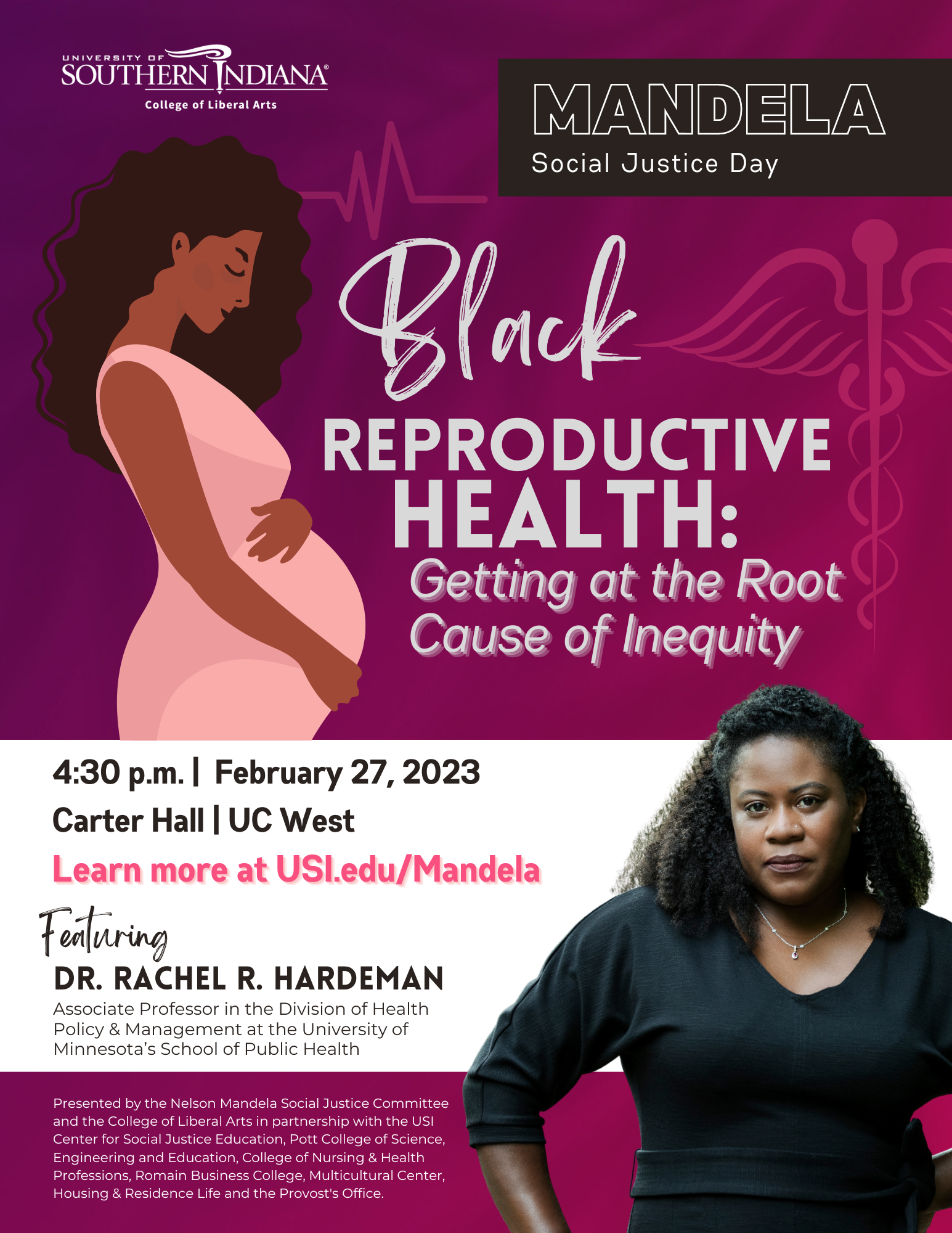 UNIVERSITY OF SOUTHERN INDIANA®
College of Liberal Arts

MANDELA
Social Justice Day

Black
REPRODUCTIVE HEALTH:
Getting at the Root Cause of Inequity

4:30 p.m. | February 27, 2023
Carter Hall | UC West
Learn more at USI.edu/Mandela

Featuring
DR. RACHEL R. HARDEMAN
Associate Professor in the Division of Health Policy & Management at the University of Minnesota's School of Public Health

Presented by the Nelson Mandela Social Justice Committee and the College of Liberal Arts in partnership with the USI Center for Social Justice Education, Pott College of Science, Engineering and Education, College of Nursing & Health Professions, Romain Business College, Multicultural Center, Housing & Residence Life and the Provost's Office.